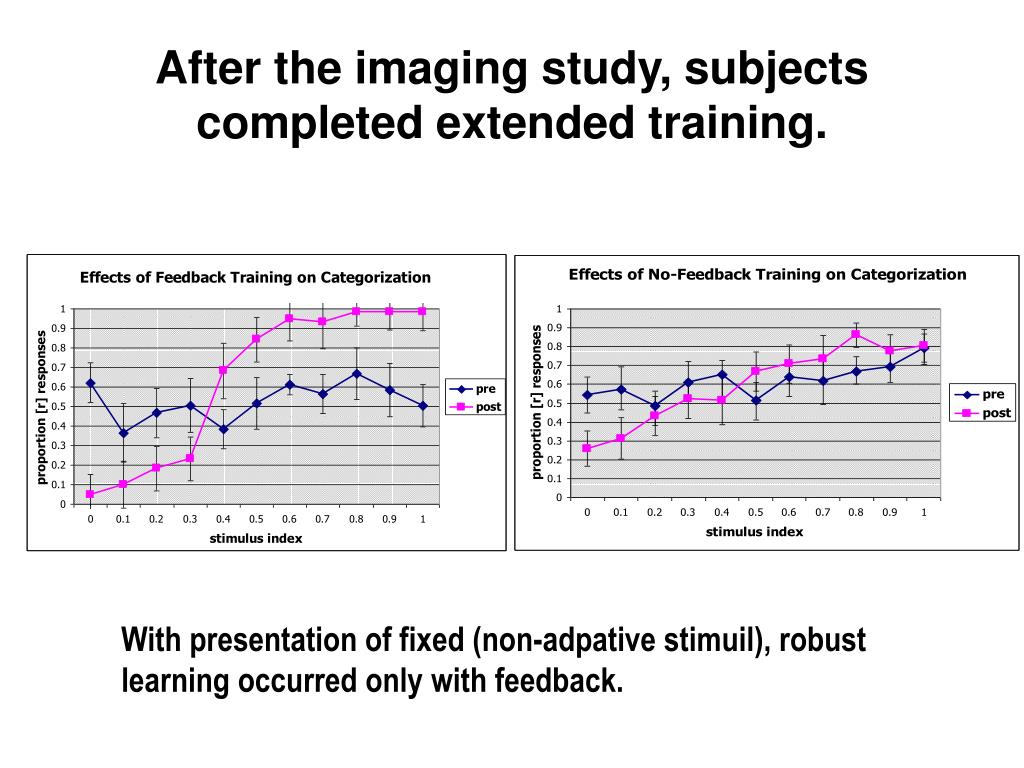 After the imaging study, subjects completed extended training.

Effects of Feedback Training on Categorization

proportion [r] responses

1
0.9
0.8
0.7
0.6
0.5
0.4
0.3
0.2
0.1
0

0 0.1 0.2 0.3 0.4 0.5 0.6 0.7 0.8 0.9 1

stimulus index

pre
post

Effects of No-Feedback Training on Categorization

proportion [r] responses

1
0.9
0.8
0.7
0.6
0.5
0.4
0.3
0.2
0.1
0

0 0.1 0.2 0.3 0.4 0.5 0.6 0.7 0.8 0.9 1

stimulus index

pre
post

With presentation of fixed (non-adpative stimuil), robust learning occurred only with feedback.